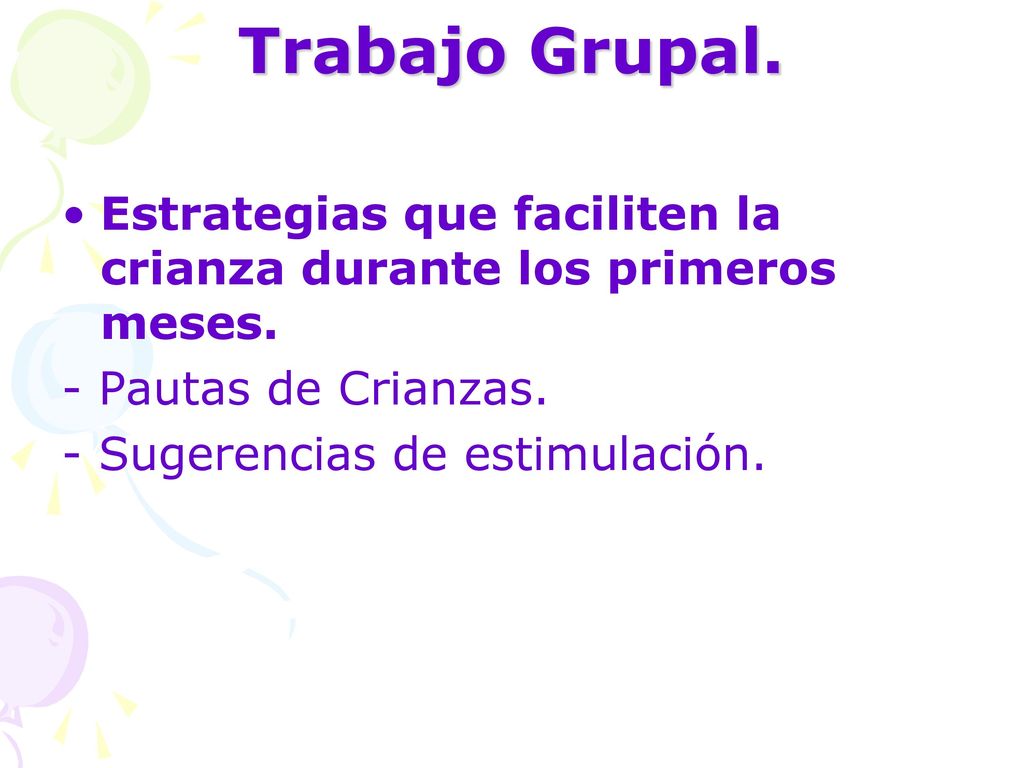 Trabajo Grupal.

• Estrategias que faciliten la crianza durante los primeros meses.

- Pautas de Crianzas.

- Sugerencias de estimulación.